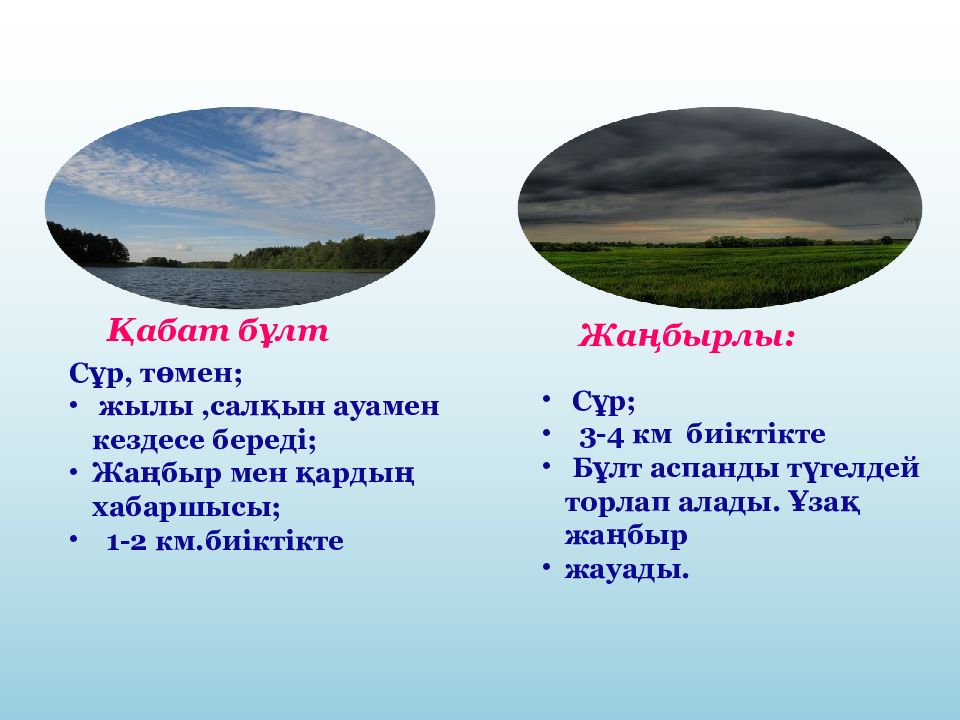 Қабат бұлт

Сұр, төмен;
• жылы ,салқын ауамен кездесе береді;
• Жаңбыр мен қардың хабаршысы;
• 1-2 км.биіктікте

Жаңбырлы:

• Сұр;
• 3-4 км биіктікте
• Бұлт аспанды түгелдей торлап алады. Ұзақ жаңбыр
• жауады.